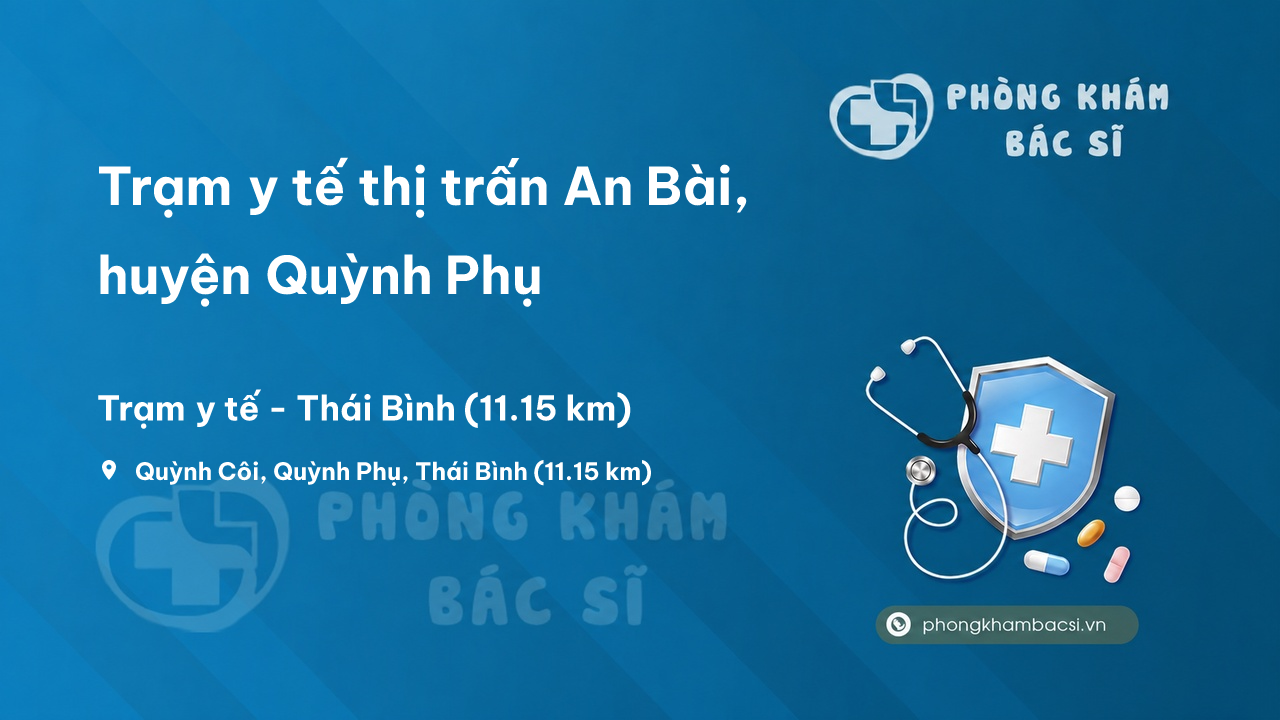 PHÒNG KHÁM
BÁC SĨ

Trạm y tế thị trấn An Bài, huyện Quỳnh Phụ

Trạm y tế - Thái Bình (11.15 km)

Quỳnh Côi, Quỳnh Phụ, Thái Bình (11.15 km)

PHÒNG KHÁM
BÁC SĨ

phongkhambacsi.vn